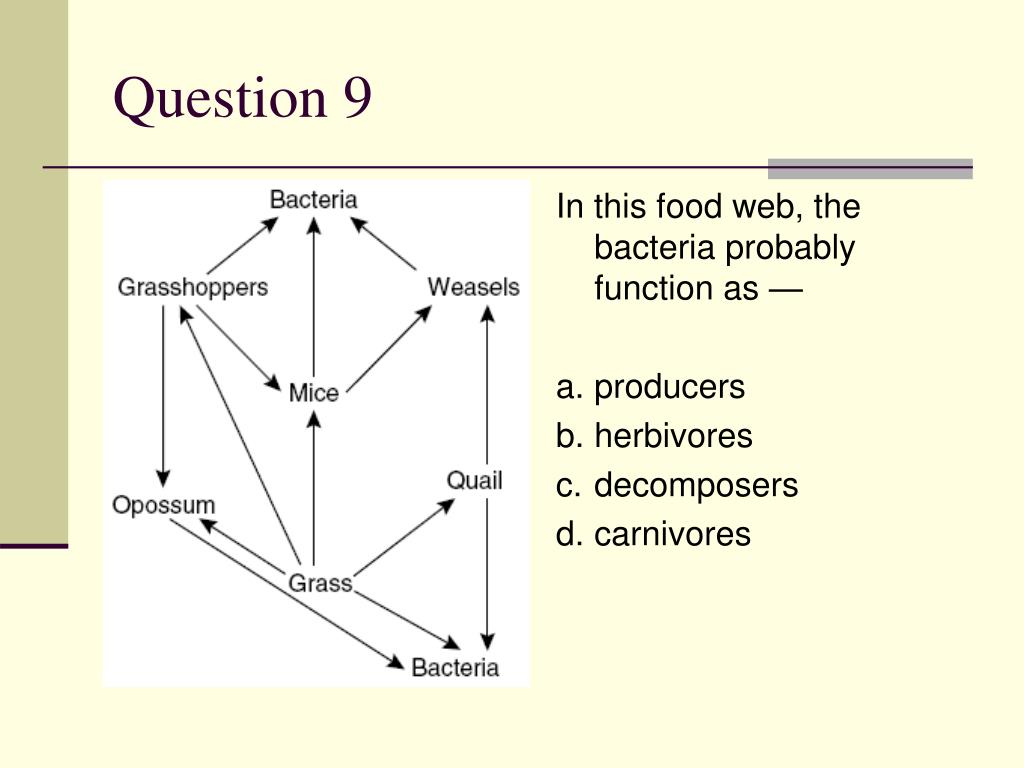 Question 9

Bacteria

Grasshoppers

Weasels

Mice

Quail

Opossum

Grass

Bacteria

In this food web, the bacteria probably function as —

a. producers
b. herbivores
c. decomposers
d. carnivores